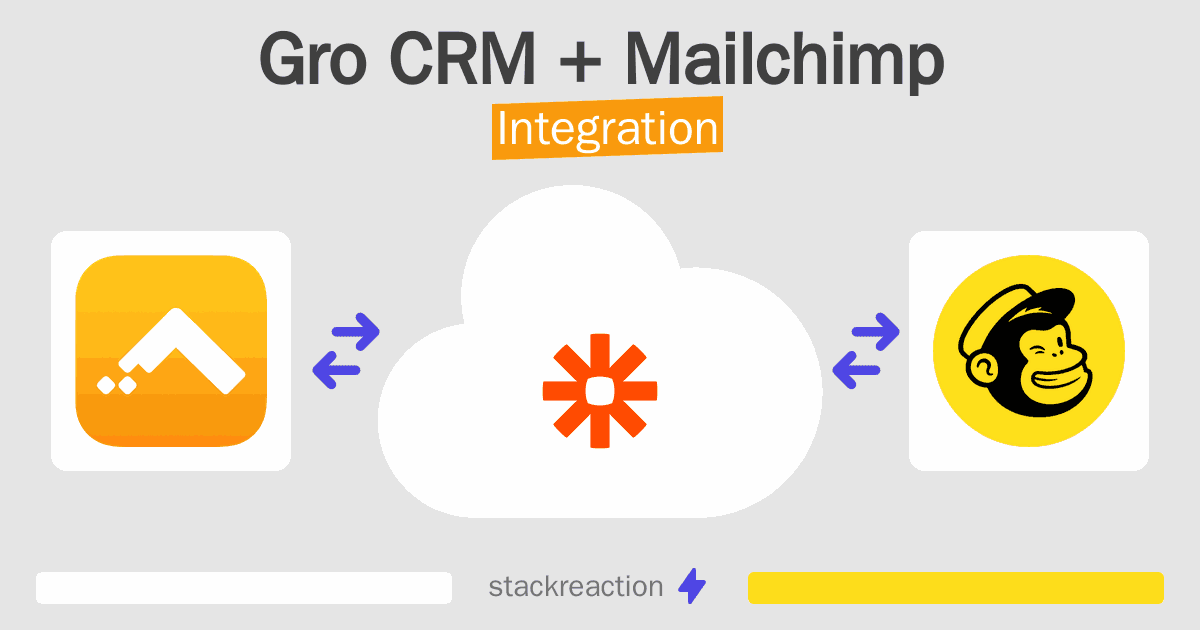 Gro CRM + Mailchimp
Integration

stackreaction